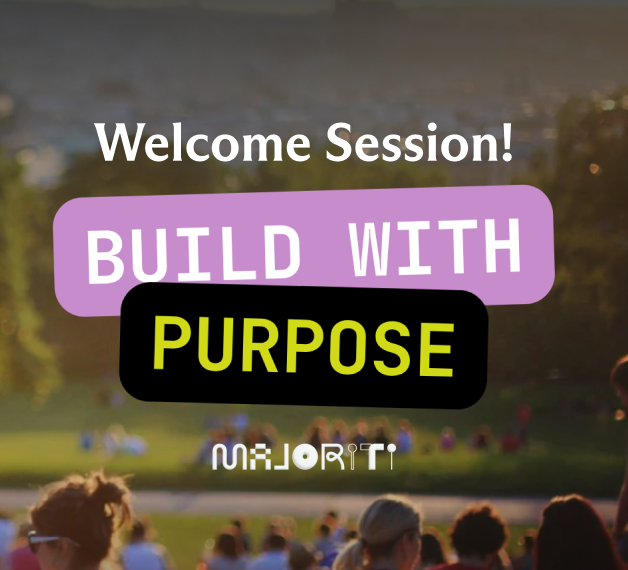 Welcome Session!

BUILD WITH

PURPOSE

MAJORITI